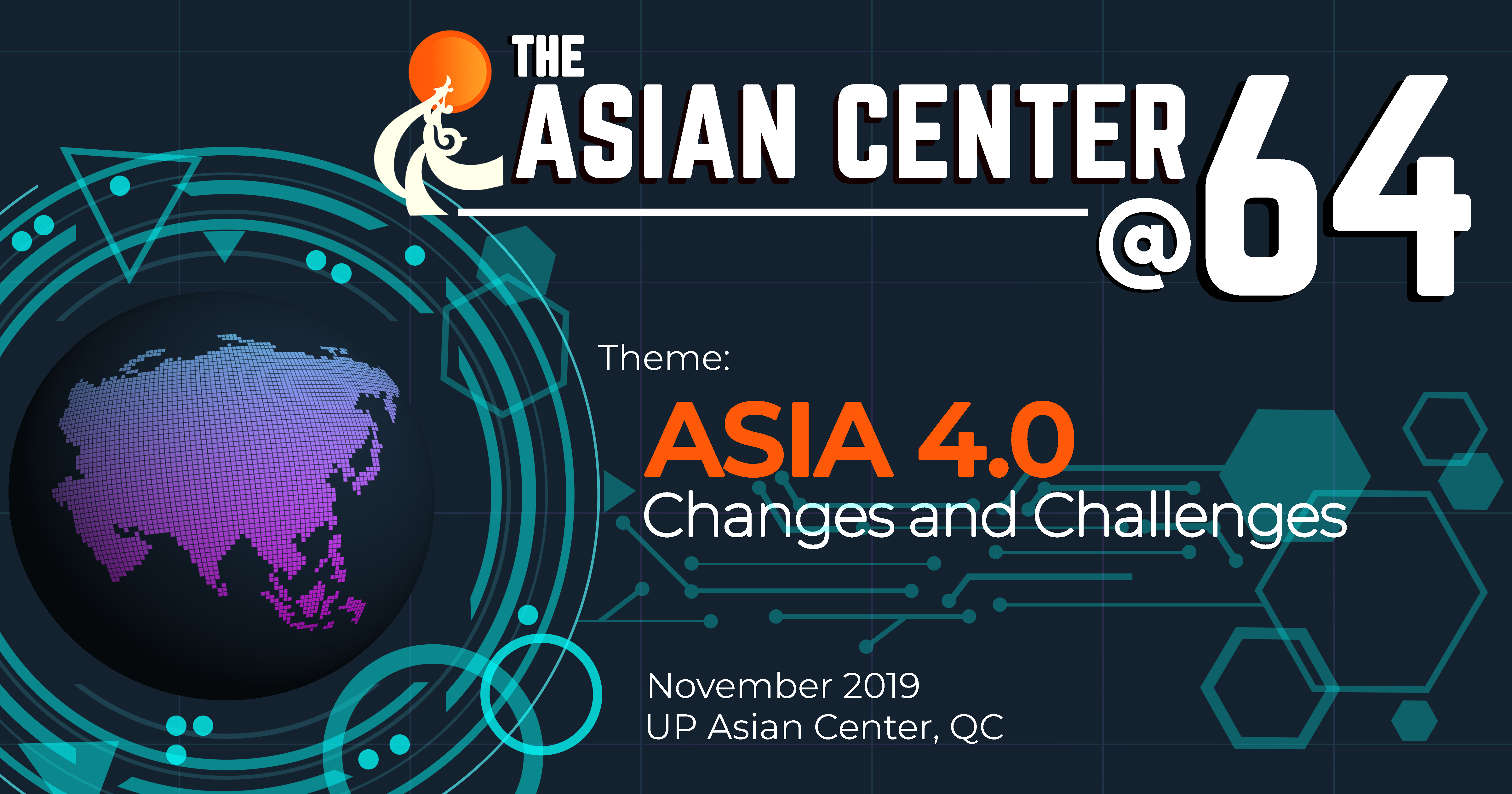 THE ASIAN CENTER @64

Theme:

ASIA 4.0
Changes and Challenges

November 2019
UP Asian Center, QC